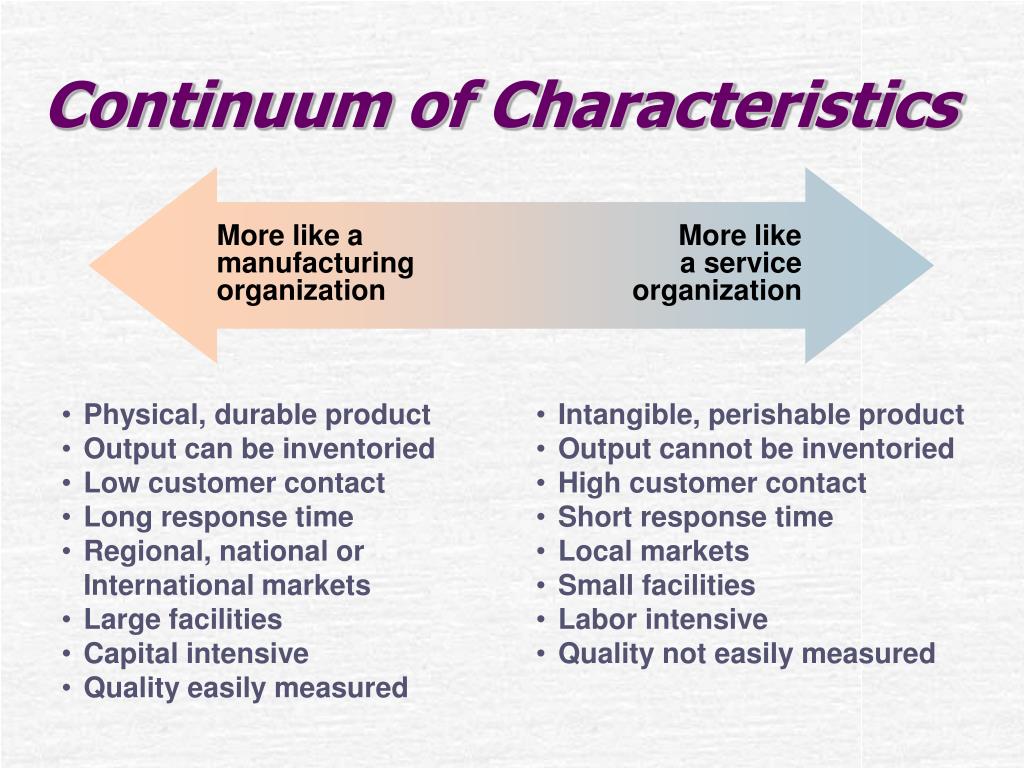 Continuum of Characteristics

More like a manufacturing organization

More like a service organization

• Physical, durable product
• Output can be inventoried
• Low customer contact
• Long response time
• Regional, national or International markets
• Large facilities
• Capital intensive
• Quality easily measured

• Intangible, perishable product
• Output cannot be inventoried
• High customer contact
• Short response time
• Local markets
• Small facilities
• Labor intensive
• Quality not easily measured